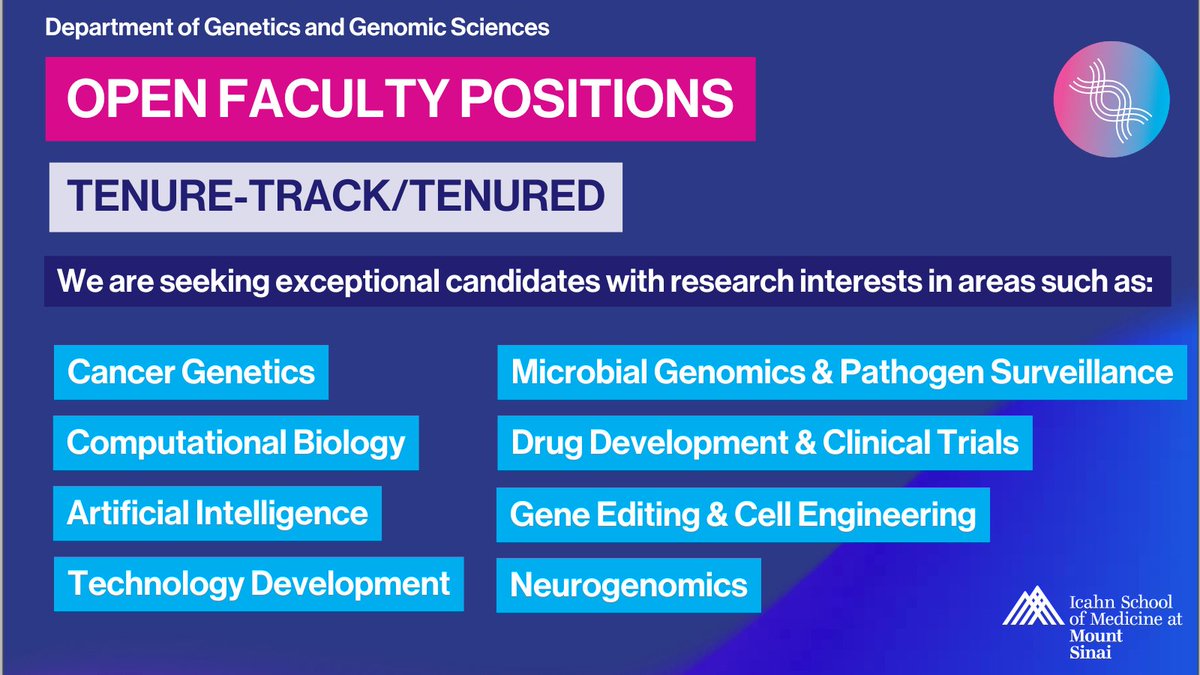 Department of Genetics and Genomic Sciences

OPEN FACULTY POSITIONS

TENURE-TRACK/TENURED

We are seeking exceptional candidates with research interests in areas such as:

Cancer Genetics

Computational Biology

Artificial Intelligence

Technology Development

Microbial Genomics & Pathogen Surveillance

Drug Development & Clinical Trials

Gene Editing & Cell Engineering

Neurogenomics

Icahn School of Medicine at Mount Sinai